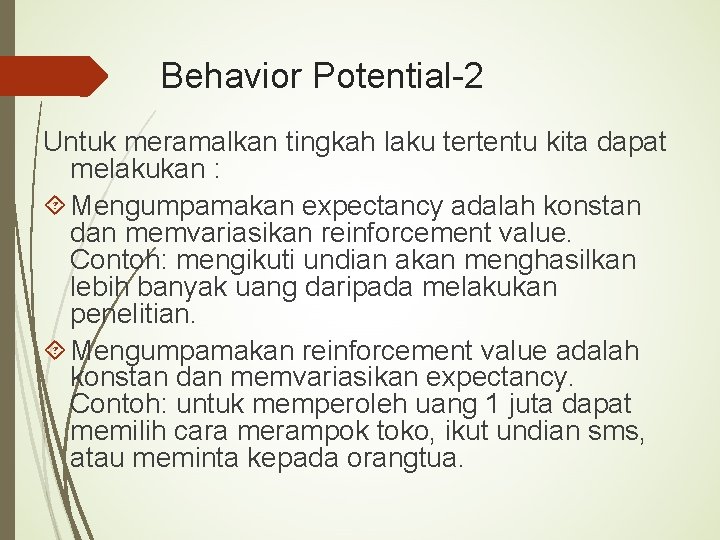 Behavior Potential-2

Untuk meramalkan tingkah laku tertentu kita dapat melakukan :

Mengumpamakan expectancy adalah konstan dan memvariasikan reinforcement value. Contoh: mengikuti undian akan menghasilkan lebih banyak uang daripada melakukan penelitian.

Mengumpamakan reinforcement value adalah konstan dan memvariasikan expectancy. Contoh: untuk memperoleh uang 1 juta dapat memilih cara merampok toko, ikut undian sms, atau meminta kepada orangtua.